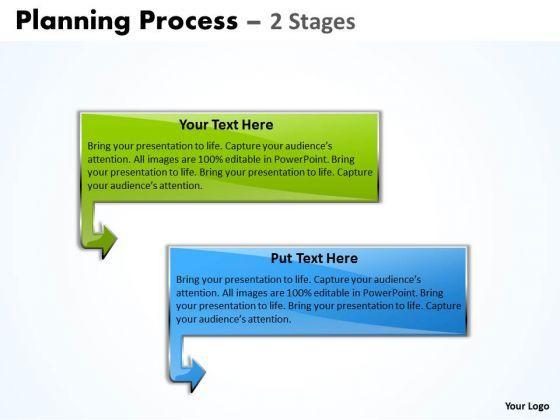 Planning Process – 2 Stages

Your Text Here

Bring your presentation to life. Capture your audience's attention. All images are 100% editable in PowerPoint. Bring your presentation to life. Bring your presentation to life. Capture your audience's attention.

Put Text Here

Bring your presentation to life. Capture your audience's attention. All images are 100% editable in PowerPoint. Bring your presentation to life. Bring your presentation to life. Capture your audience's attention.

Your Logo